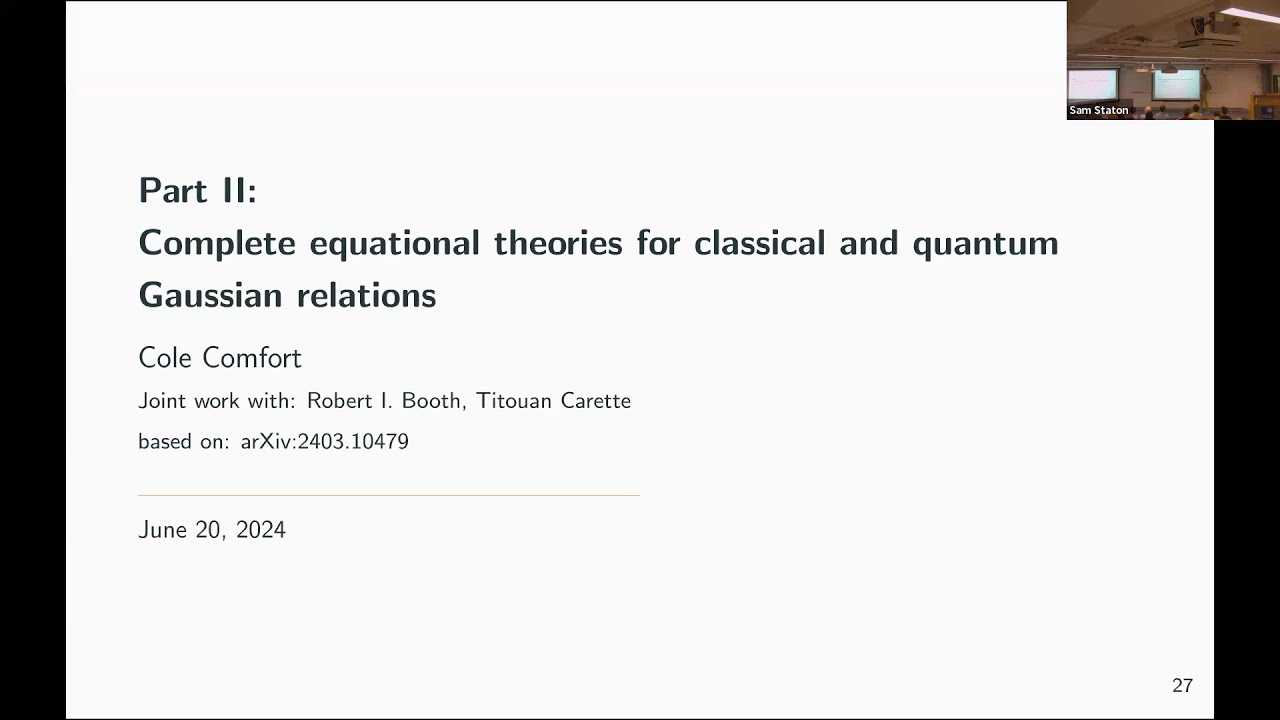 Sam Staton

Part II:
Complete equational theories for classical and quantum Gaussian relations

Cole Comfort

Joint work with: Robert I. Booth, Titouan Carette

based on: arXiv:2403.10479

June 20, 2024

27